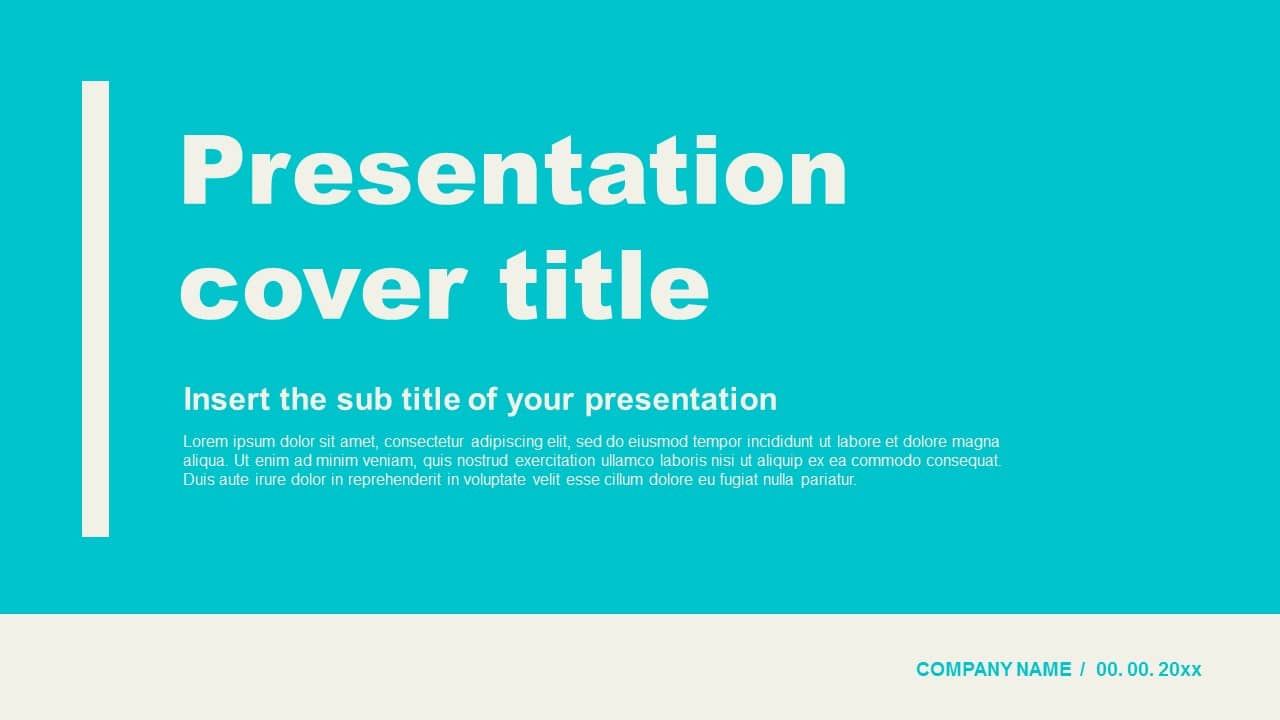 Presentation cover title

Insert the sub title of your presentation

Lorem ipsum dolor sit amet, consectetur adipiscing elit, sed do eiusmod tempor incididunt ut labore et dolore magna aliqua. Ut enim ad minim veniam, quis nostrud exercitation ullamco laboris nisi ut aliquip ex ea commodo consequat. Duis aute irure dolor in reprehenderit in voluptate velit esse cillum dolore eu fugiat nulla pariatur.

COMPANY NAME / 00. 00. 20xx